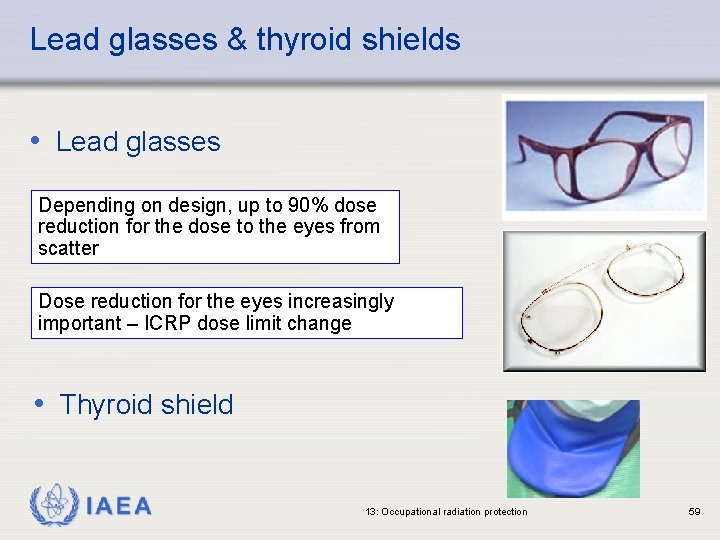 Lead glasses & thyroid shields

• Lead glasses

Depending on design, up to 90% dose reduction for the dose to the eyes from scatter

Dose reduction for the eyes increasingly important – ICRP dose limit change

• Thyroid shield

IAEA

13: Occupational radiation protection

59